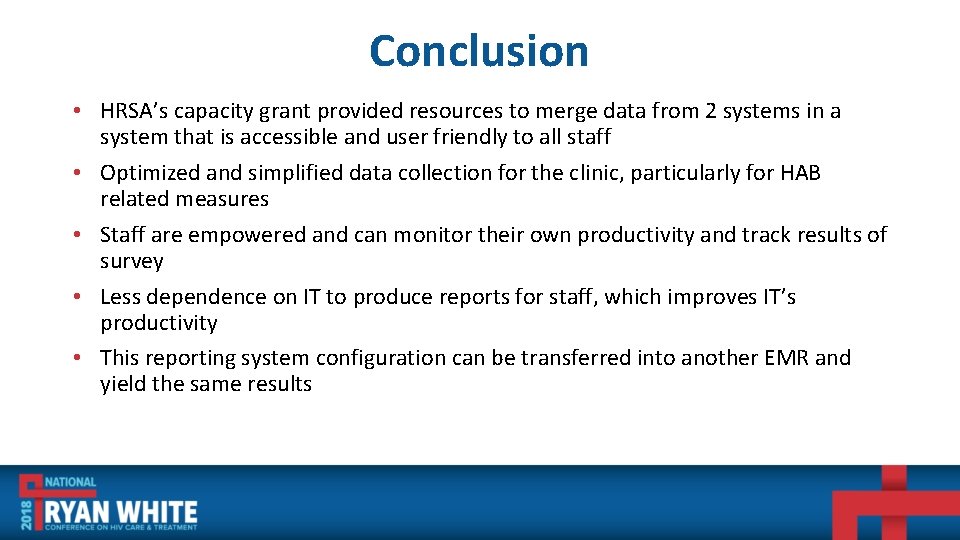 Conclusion

• HRSA's capacity grant provided resources to merge data from 2 systems in a system that is accessible and user friendly to all staff

• Optimized and simplified data collection for the clinic, particularly for HAB related measures

• Staff are empowered and can monitor their own productivity and track results of survey

• Less dependence on IT to produce reports for staff, which improves IT's productivity

• This reporting system configuration can be transferred into another EMR and yield the same results

2018 NATIONAL RYAN WHITE CONFERENCE ON HIV CARE & TREATMENT